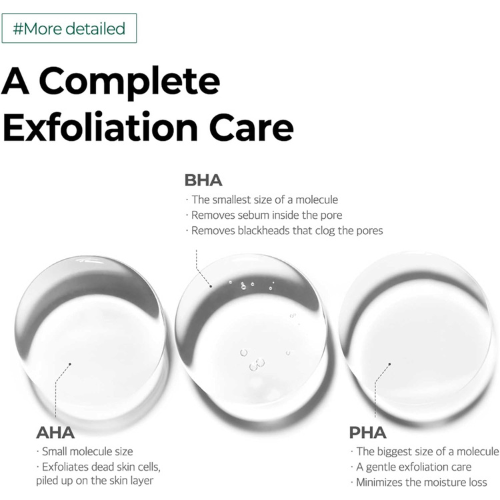 #More detailed

A Complete Exfoliation Care

BHA
· The smallest size of a molecule
· Removes sebum inside the pore
· Removes blackheads that clog the pores

AHA
· Small molecule size
· Exfoliates dead skin cells, piled up on the skin layer

PHA
· The biggest size of a molecule
· A gentle exfoliation care
· Minimizes the moisture loss